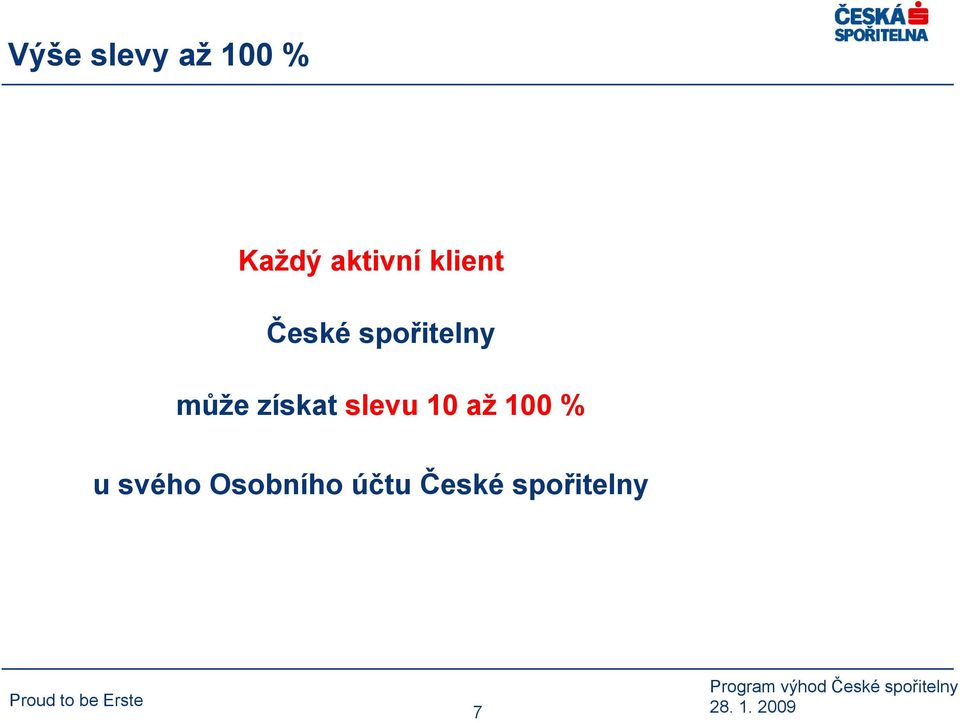 Výše slevy až 100 %

ČESKÁ SPOŘITELNA

Každý aktivní klient

České spořitelny

může získat slevu 10 až 100 %

u svého Osobního účtu České spořitelny

Proud to be Erste

7

Program výhod České spořitelny
28. 1. 2009